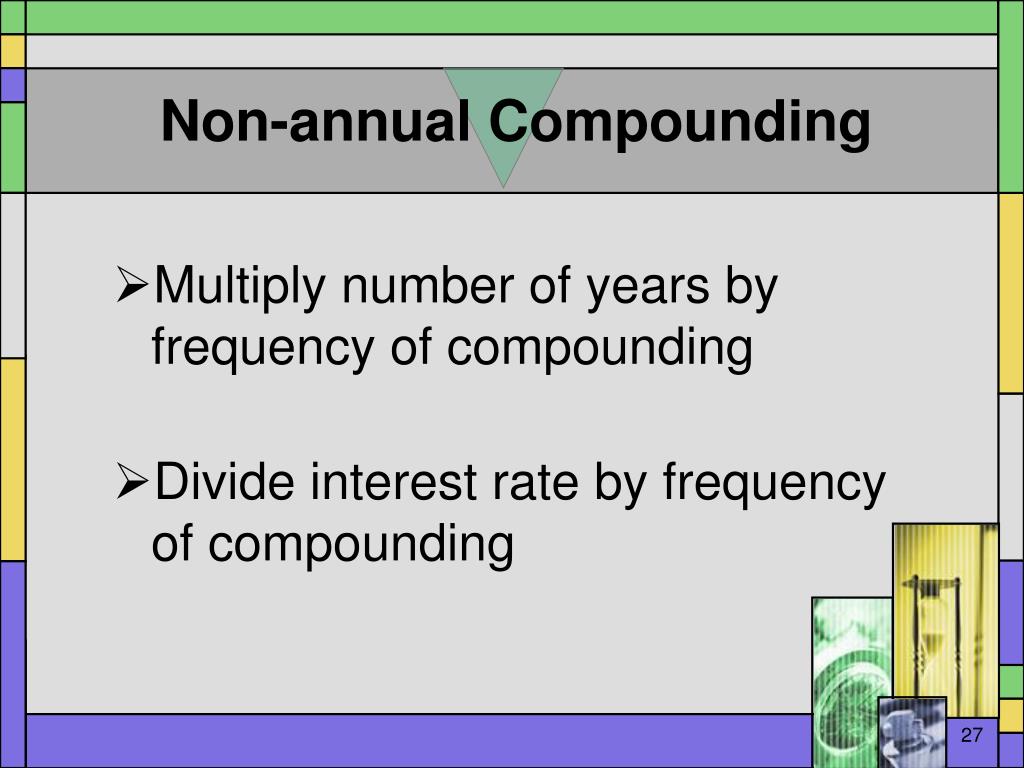 Non-annual Compounding

➢Multiply number of years by frequency of compounding

➢Divide interest rate by frequency of compounding

27